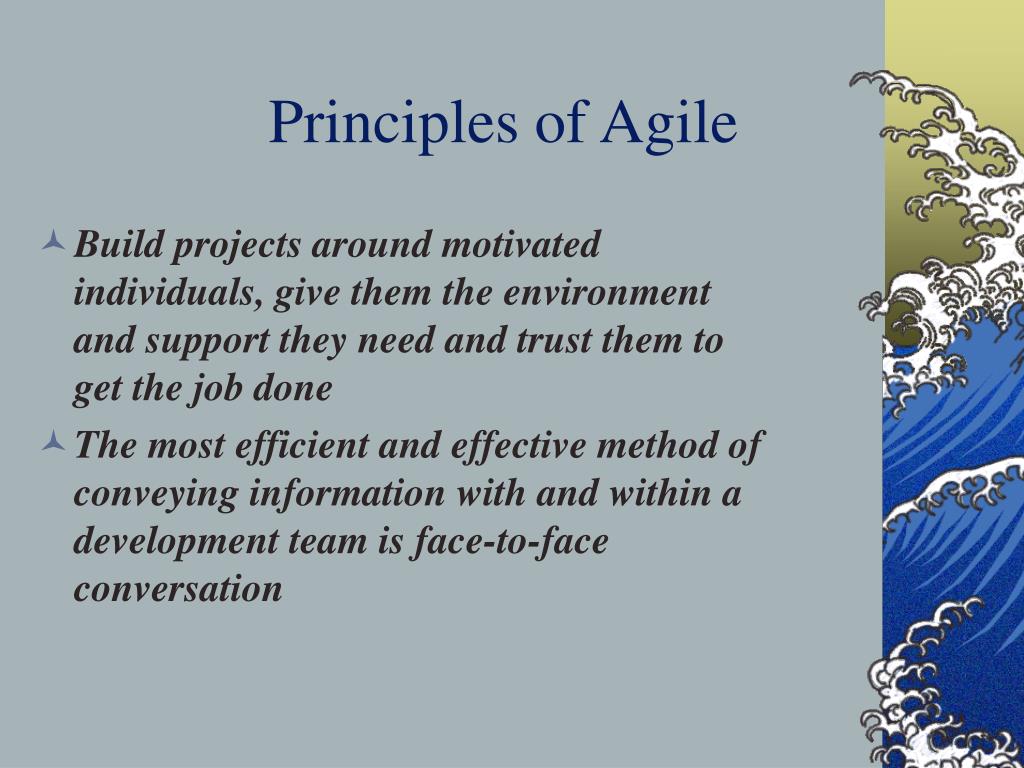 Principles of Agile

Build projects around motivated individuals, give them the environment and support they need and trust them to get the job done

The most efficient and effective method of conveying information with and within a development team is face-to-face conversation